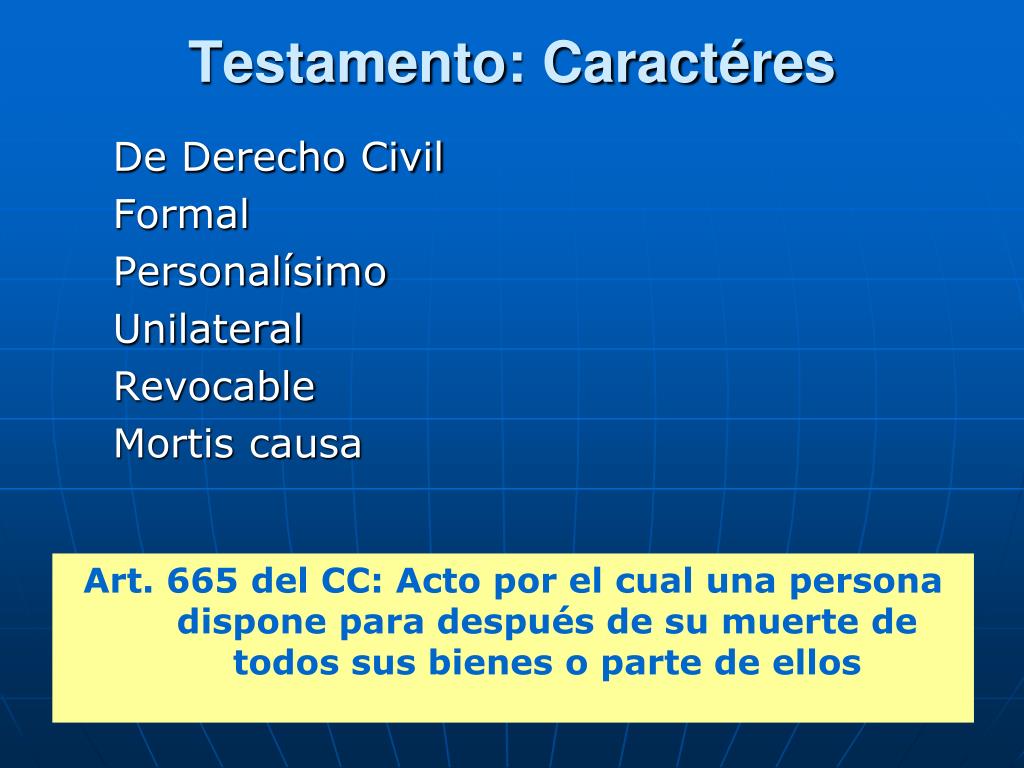 Testamento: Caractéres

De Derecho Civil
Formal
Personalísimo
Unilateral
Revocable
Mortis causa

Art. 665 del CC: Acto por el cual una persona dispone para después de su muerte de todos sus bienes o parte de ellos